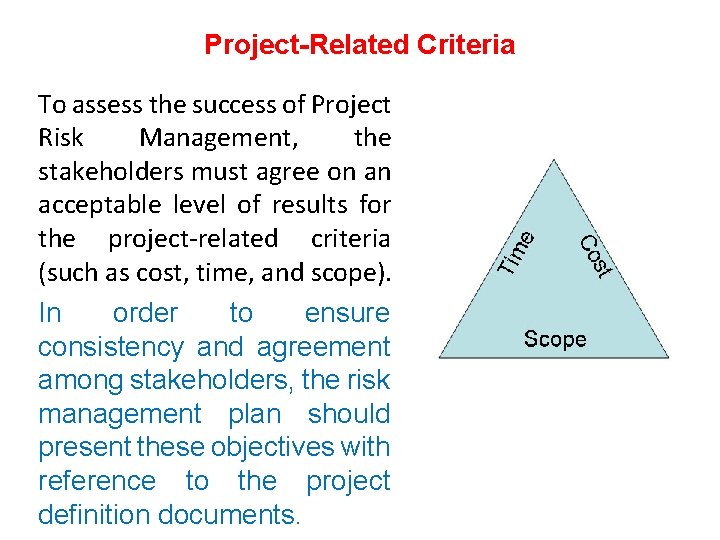 Project-Related Criteria

To assess the success of Project Risk Management, the stakeholders must agree on an acceptable level of results for the project-related criteria (such as cost, time, and scope).

In order to ensure consistency and agreement among stakeholders, the risk management plan should present these objectives with reference to the project definition documents.

Time
Cost
Scope